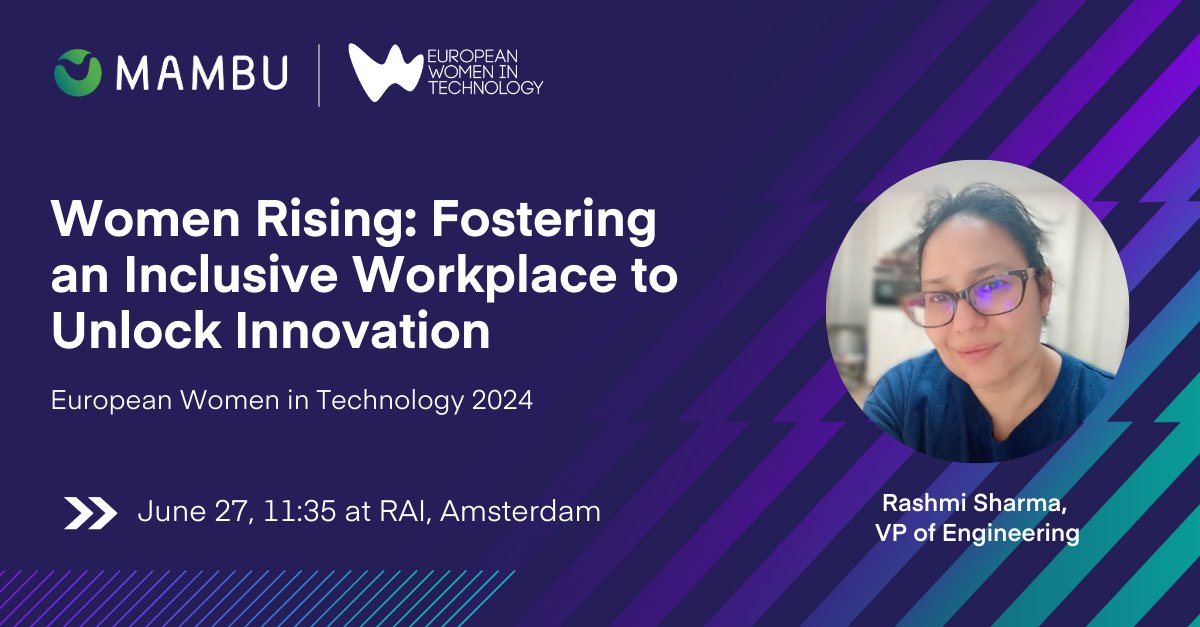 MAMBU

EUROPEAN WOMEN IN TECHNOLOGY

Women Rising: Fostering an Inclusive Workplace to Unlock Innovation

European Women in Technology 2024

June 27, 11:35 at RAI, Amsterdam

Rashmi Sharma, VP of Engineering